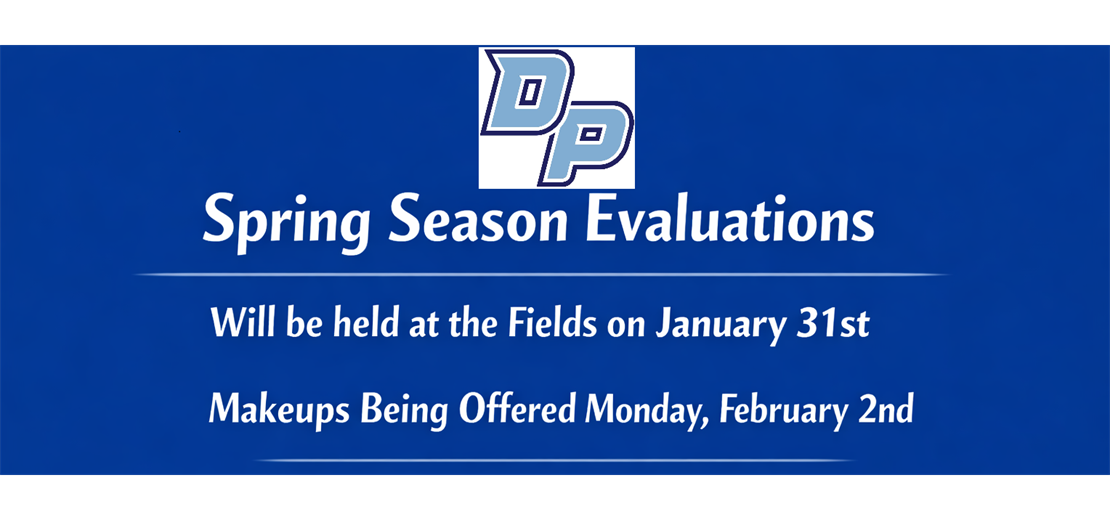 DP

Spring Season Evaluations

Will be held at the Fields on January 31st

Makeups Being Offered Monday, February 2nd